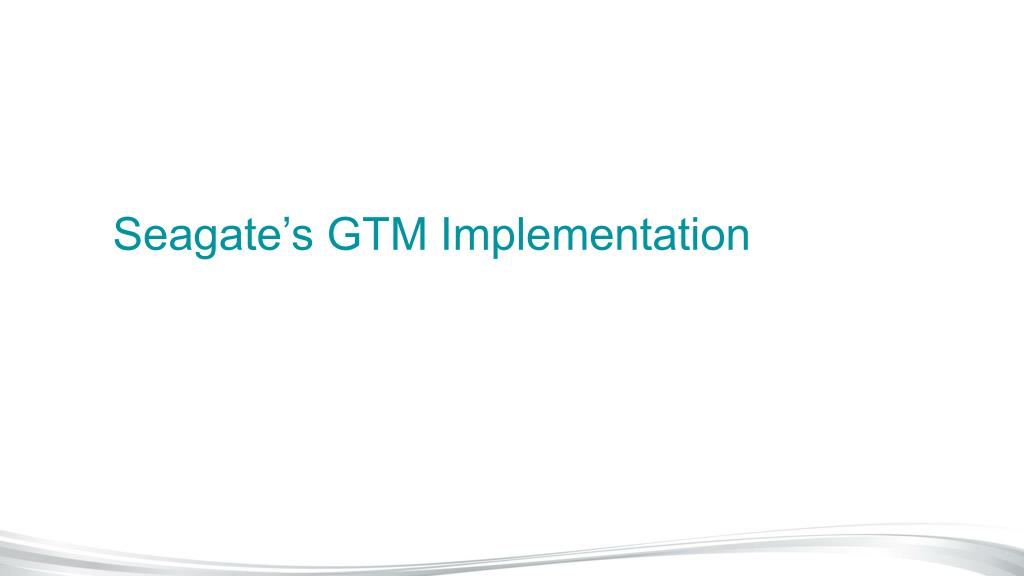 Seagate’s GTM Implementation